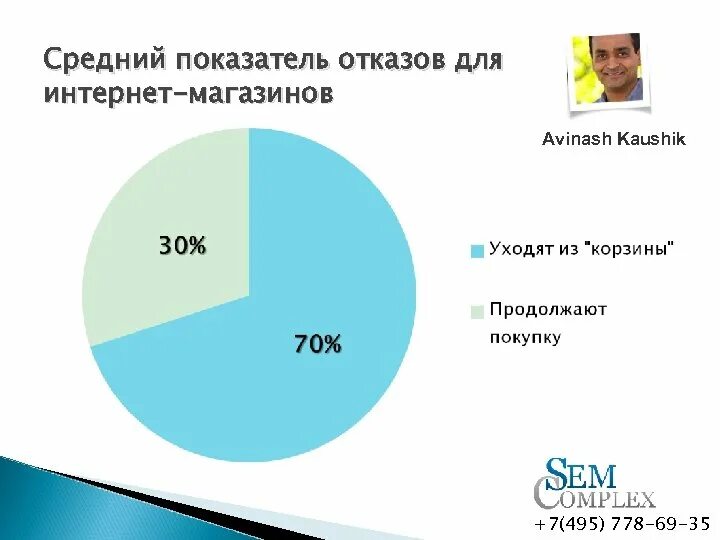 Средний показатель отказов для интернет-магазинов

Avinash Kaushik

30%

70%

Уходят из "корзины"

Продолжают покупку

SEM COMPLEX

+7(495) 778-69-35